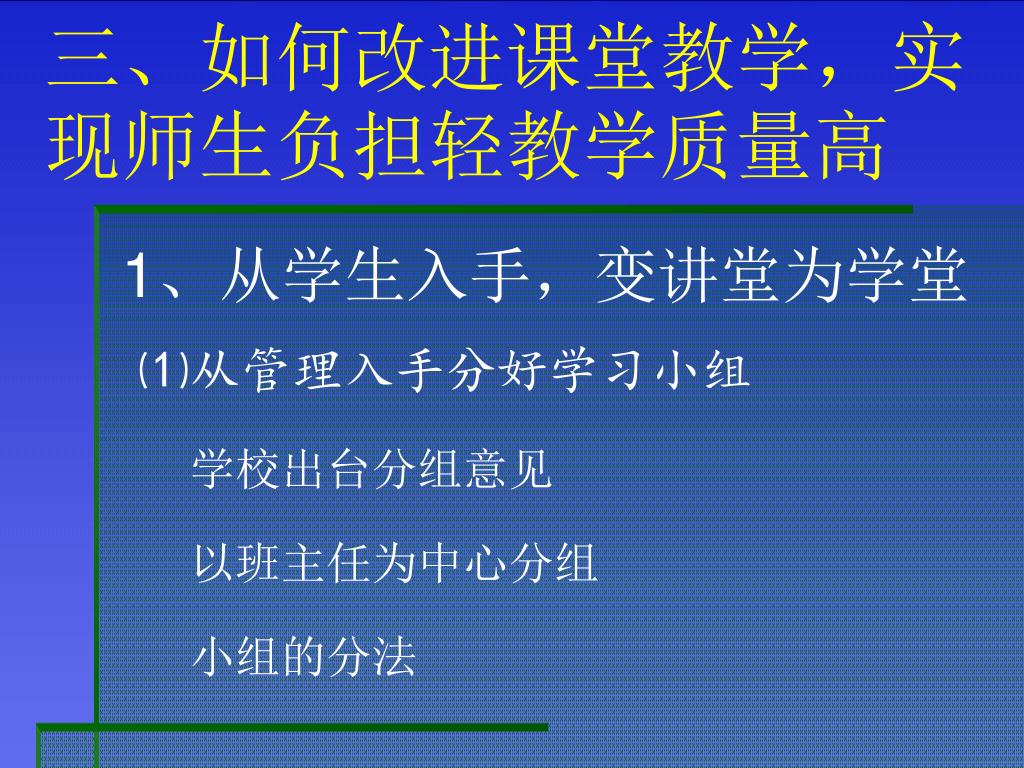 三、如何改进课堂教学，实现师生负担轻教学质量高

1、从学生入手，变讲堂为学堂

⑴从管理入手分好学习小组

学校出台分组意见

以班主任为中心分组

小组的分法